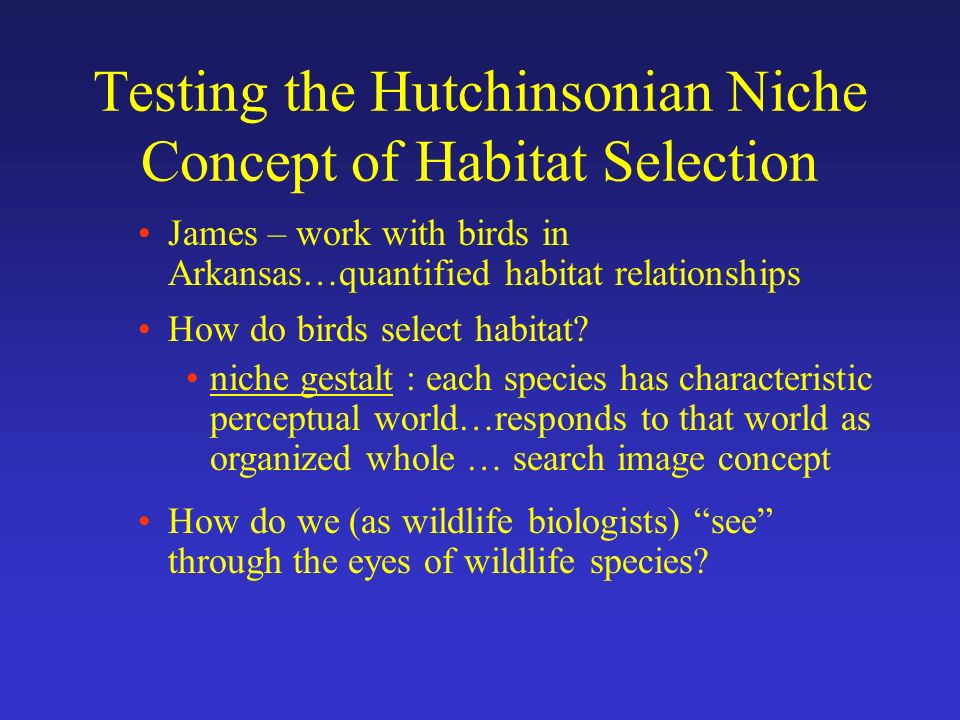 Testing the Hutchinsonian Niche Concept of Habitat Selection

• James – work with birds in Arkansas…quantified habitat relationships

• How do birds select habitat?

• niche gestalt : each species has characteristic perceptual world…responds to that world as organized whole … search image concept

• How do we (as wildlife biologists) “see” through the eyes of wildlife species?